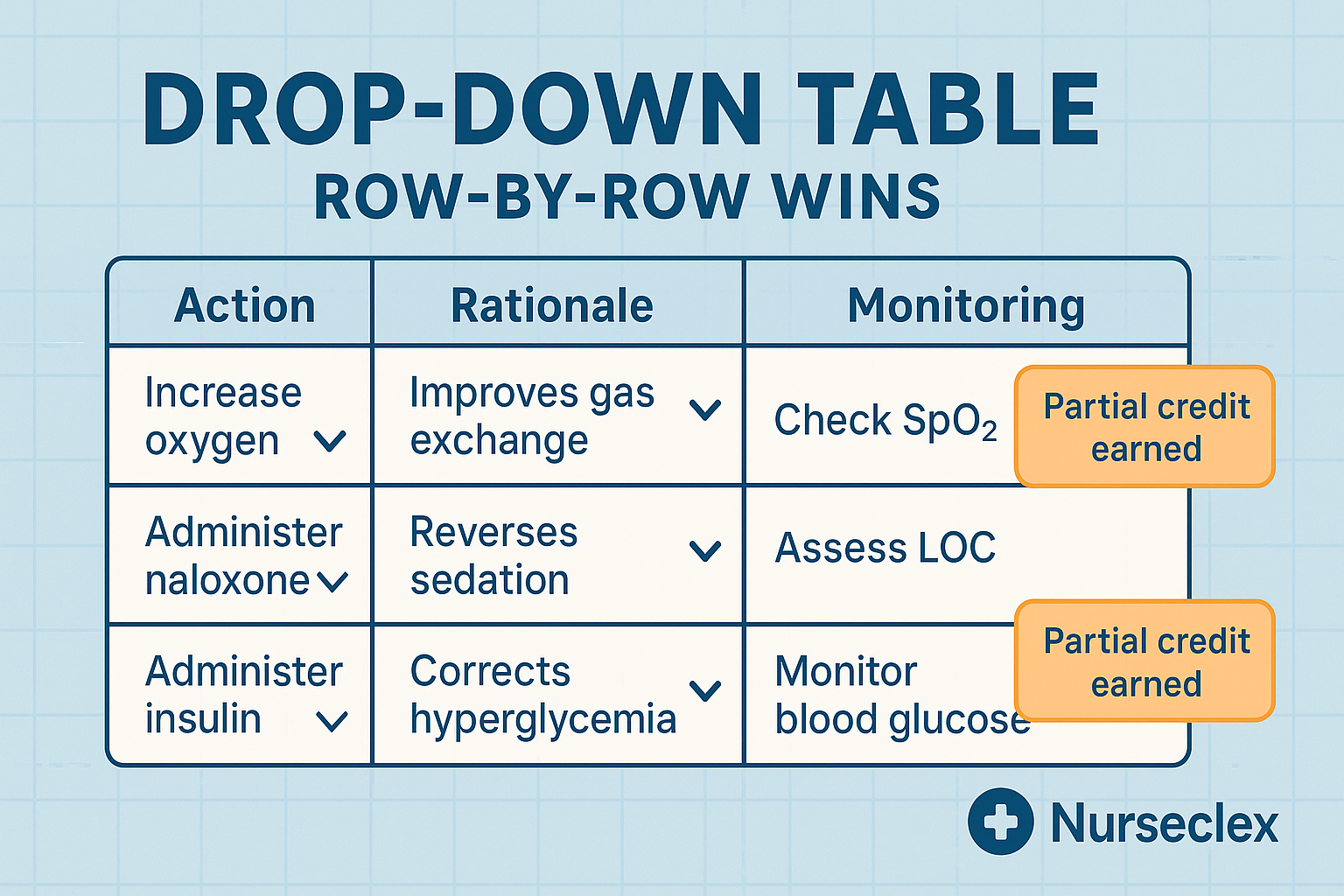 DROP-DOWN TABLE
ROW-BY-ROW WINS

| Action | Rationale | Monitoring |
|---|---|---|
| Increase oxygen | Improves gas exchange | Check $SpO_2$ |
| Administer naloxone | Reverses sedation | Assess LOC |
| Administer insulin | Corrects hyperglycemia | Monitor blood glucose |

Partial credit earned

Partial credit earned

Nurseclex